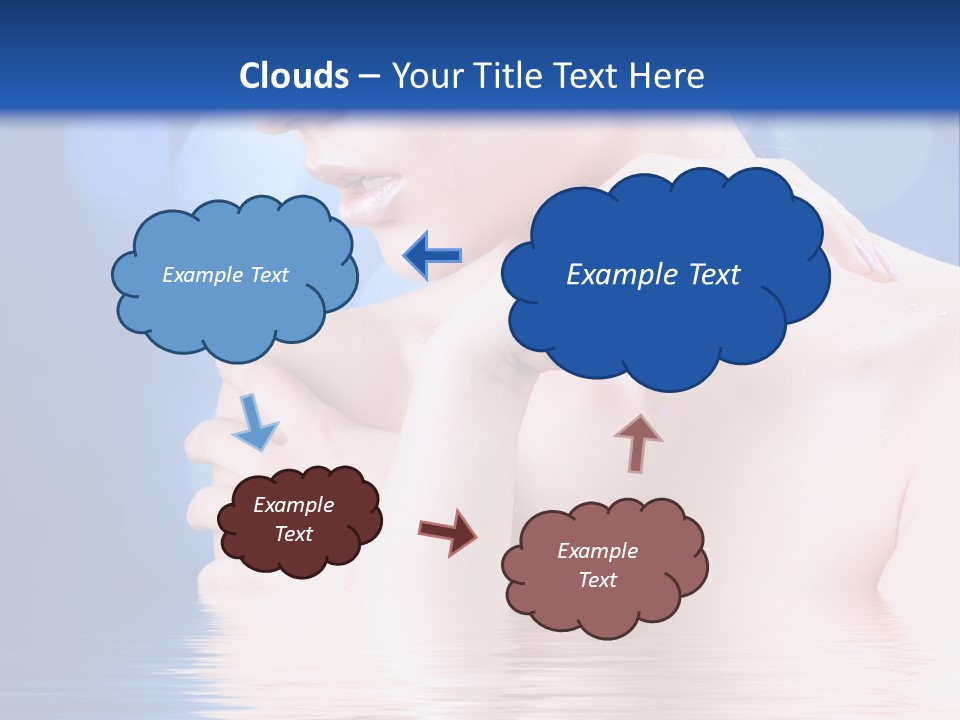 Clouds – Your Title Text Here

Example Text

Example Text

Example Text

Example Text